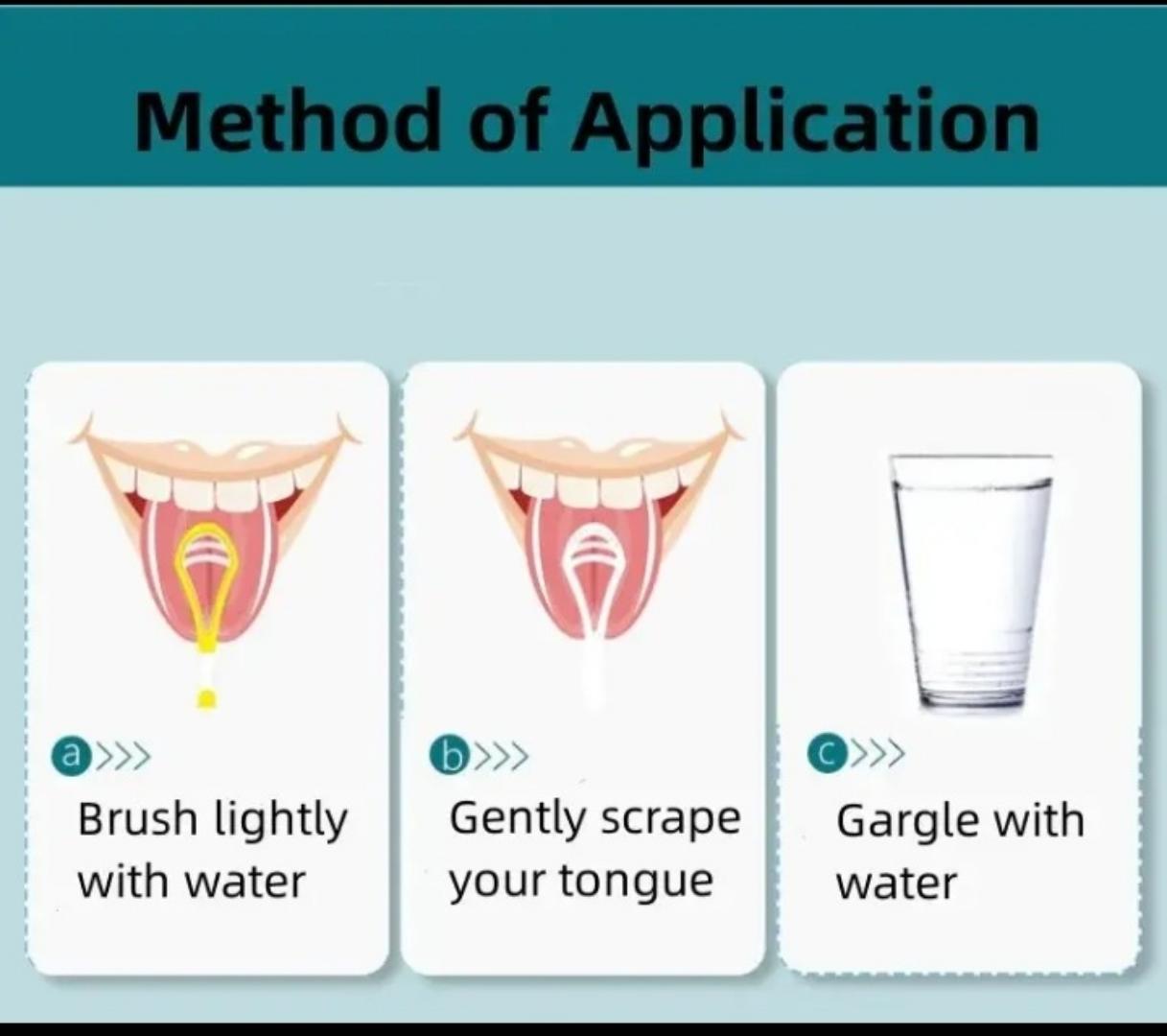 Method of Application

a >>>
Brush lightly with water

b >>>
Gently scrape your tongue

c >>>
Gargle with water